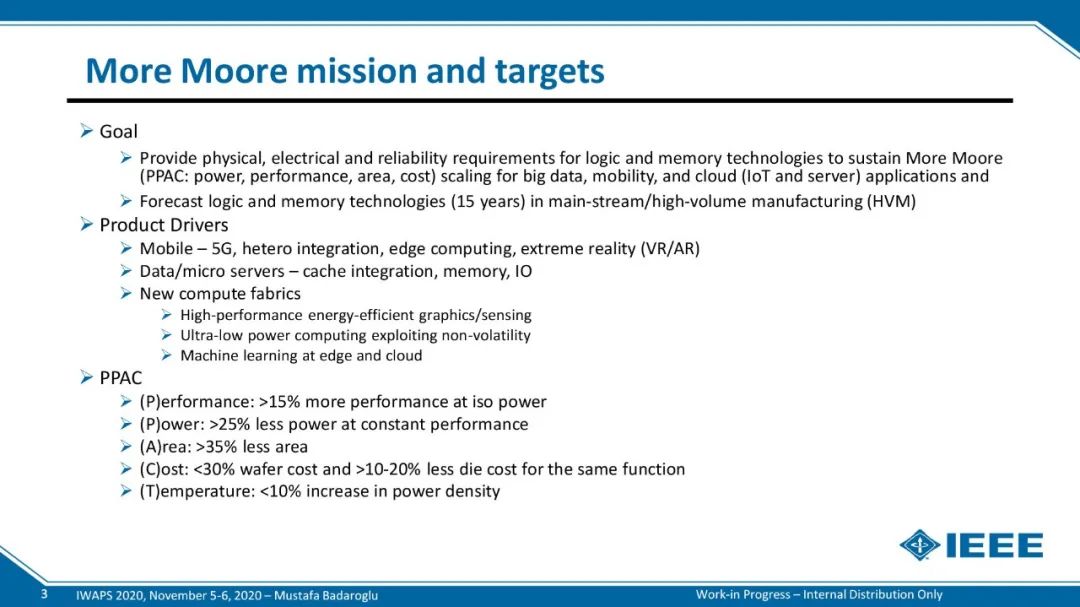 More Moore mission and targets

➢ Goal

➢ Provide physical, electrical and reliability requirements for logic and memory technologies to sustain More Moore (PPAC: power, performance, area, cost) scaling for big data, mobility, and cloud (IoT and server) applications and

➢ Forecast logic and memory technologies (15 years) in main-stream/high-volume manufacturing (HVM)

➢ Product Drivers

➢ Mobile – 5G, hetero integration, edge computing, extreme reality (VR/AR)

➢ Data/micro servers – cache integration, memory, IO

➢ New compute fabrics

➢ High-performance energy-efficient graphics/sensing

➢ Ultra-low power computing exploiting non-volatility

➢ Machine learning at edge and cloud

➢ PPAC

➢ (P)erformance: >15% more performance at iso power

➢ (P)ower: >25% less power at constant performance

➢ (A)rea: >35% less area

➢ (C)ost: <30% wafer cost and >10-20% less die cost for the same function

➢ (T)emperature: <10% increase in power density

IEEE

3 IWAPS 2020, November 5-6, 2020 – Mustafa Badaroglu

Work-in Progress – Internal Distribution Only